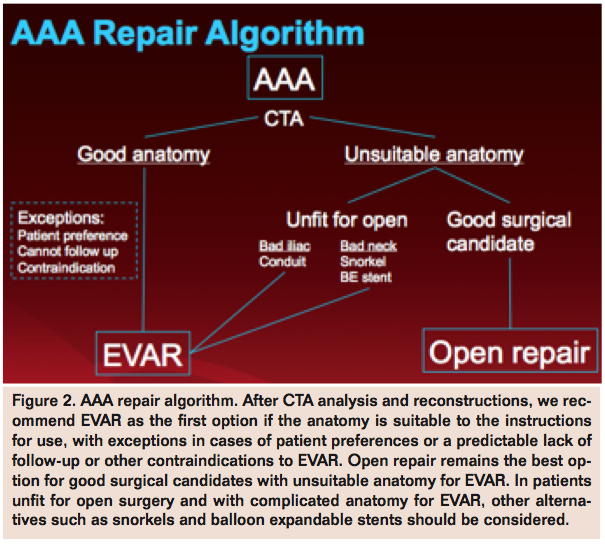 AAA Repair Algorithm

AAA

CTA

Good anatomy

Unsuitable anatomy

Exceptions:
Patient preference
Cannot follow up
Contraindication

Unfit for open

Good surgical candidate

Bad iliac
Conduit

Bad neck
Snorkel
BE stent

EVAR

Open repair

Figure 2. AAA repair algorithm. After CTA analysis and reconstructions, we recommend EVAR as the first option if the anatomy is suitable to the instructions for use, with exceptions in cases of patient preferences or a predictable lack of follow-up or other contraindications to EVAR. Open repair remains the best option for good surgical candidates with unsuitable anatomy for EVAR. In patients unfit for open surgery and with complicated anatomy for EVAR, other alternatives such as snorkels and balloon expandable stents should be considered.